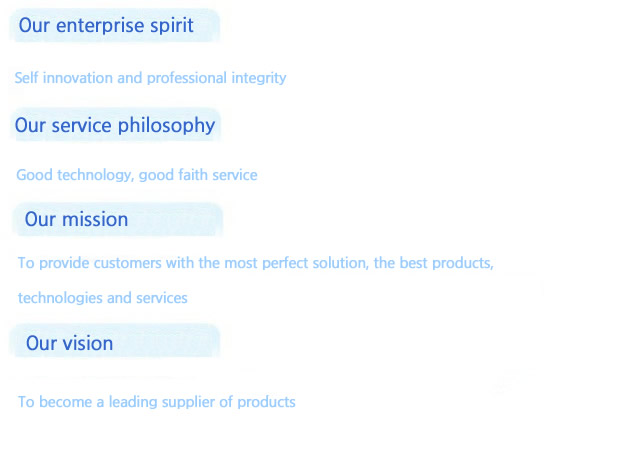 Our enterprise spirit

Self innovation and professional integrity

Our service philosophy

Good technology, good faith service

Our mission

To provide customers with the most perfect solution, the best products, technologies and services

Our vision

To become a leading supplier of products